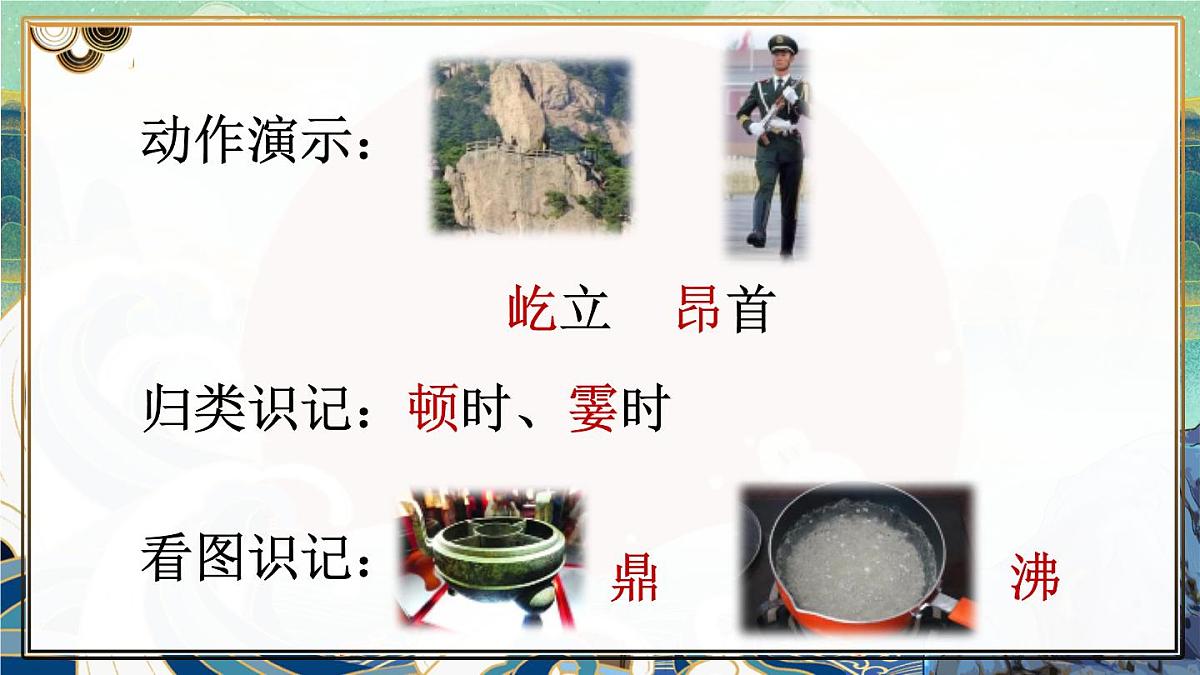 动作演示：

屹立　昂首

归类识记：顿时、霎时

看图识记：　鼎　沸